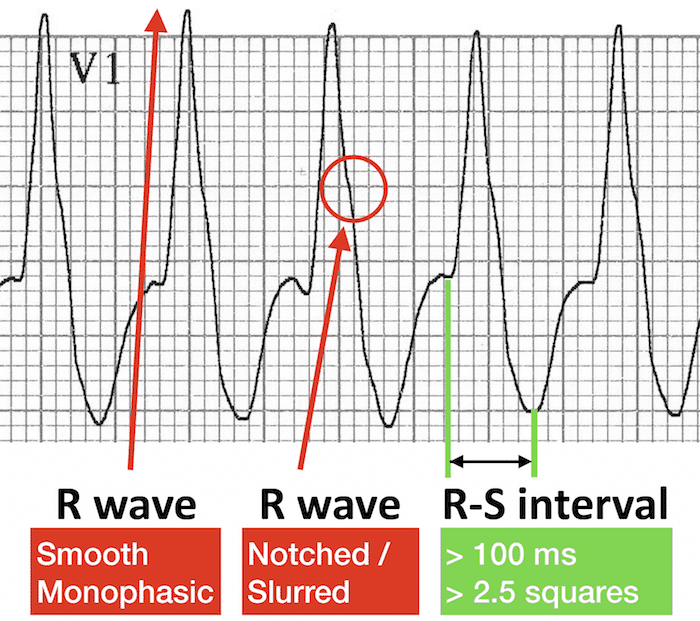 V1

R wave
Smooth
Monophasic

R wave
Notched /
Slurred

R-S interval
> 100 ms
> 2.5 squares